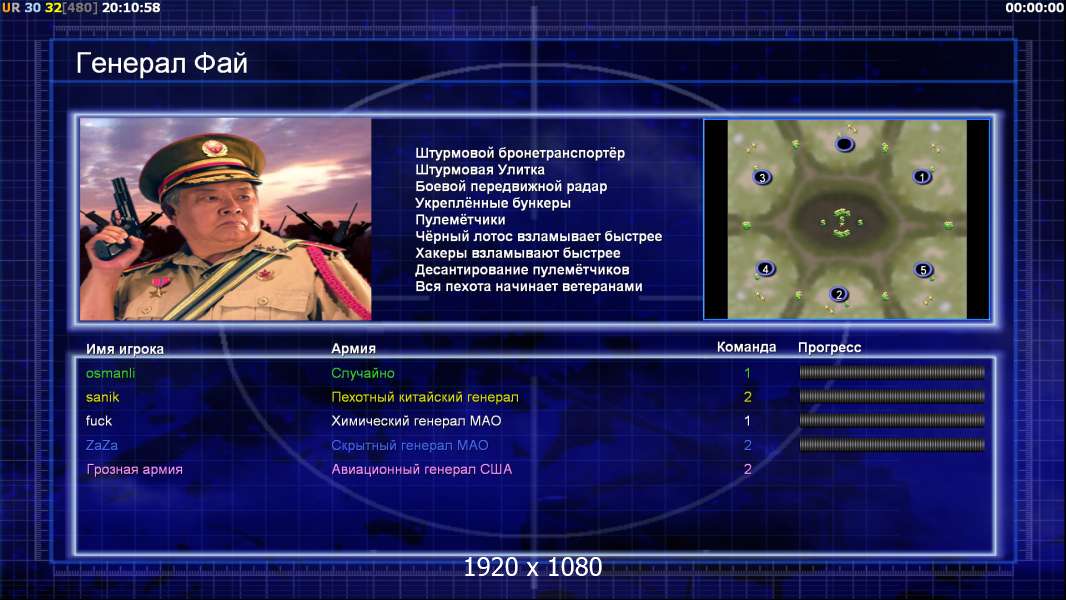 UR 30 32[480] 20:10:58

00:00:00

Генерал Фай

Штурмовой бронетранспортёр
Штурмовая Улитка
Боевой передвижной радар
Укреплённые бункеры
Пулемётчики
Чёрный лотос взламывает быстрее
Хакеры взламывают быстрее
Десантирование пулемётчиков
Вся пехота начинает ветеранами

3
1
4
5
2

| Имя игрока | Армия | Команда | Прогресс |
|---|---|---|---|
| osmanli | Случайно | 1 | |
| sanik | Пехотный китайский генерал | 2 | |
| fuck | Химический генерал МАО | 1 | |
| ZaZa | Скрытный генерал МАО | 2 | |
| Грозная армия | Авиационный генерал США | 2 | |

1920 x 1080